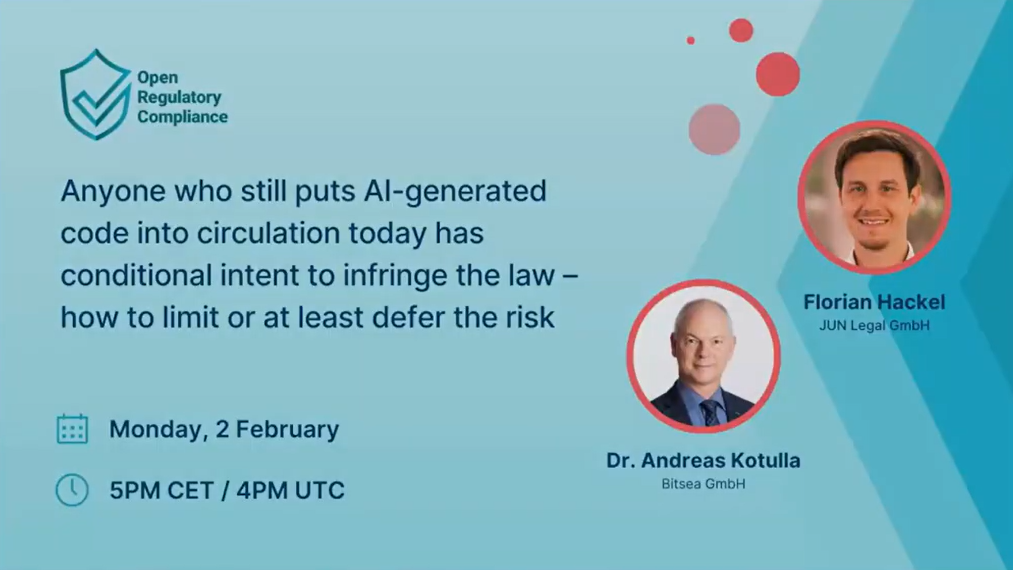 Open Regulatory Compliance

Anyone who still puts AI-generated code into circulation today has conditional intent to infringe the law – how to limit or at least defer the risk

Monday, 2 February

5PM CET / 4PM UTC

Florian Hackel
JUN Legal GmbH

Dr. Andreas Kotulla
Bitsea GmbH